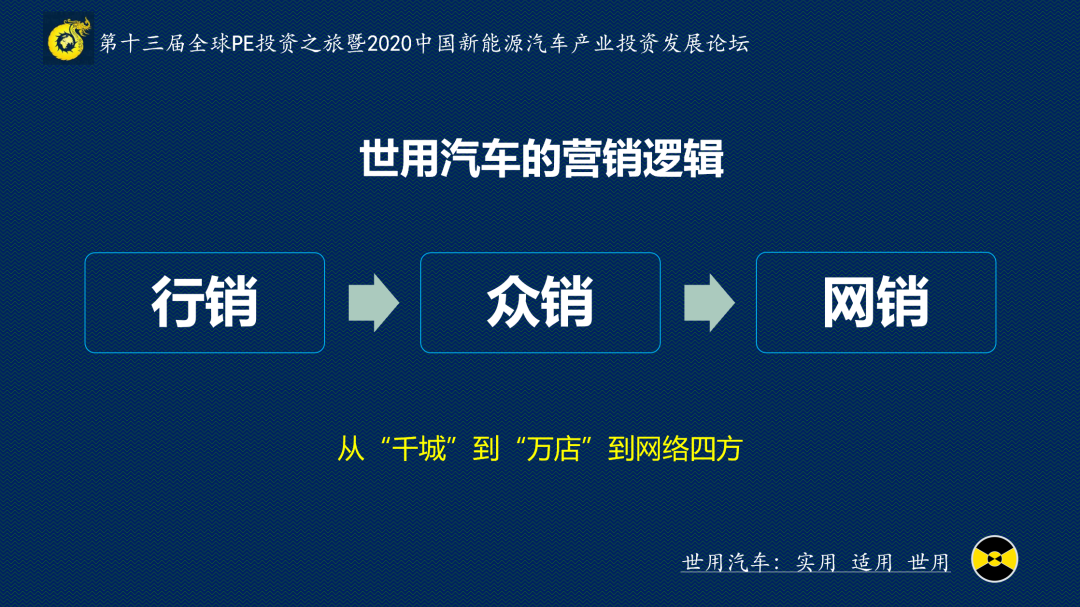 第十三届全球PE投资之旅暨2020中国新能源汽车产业投资发展论坛

世用汽车的营销逻辑

行销

众销

网销

从“千城”到“万店”到网络四方

世用汽车：实用 适用 世用